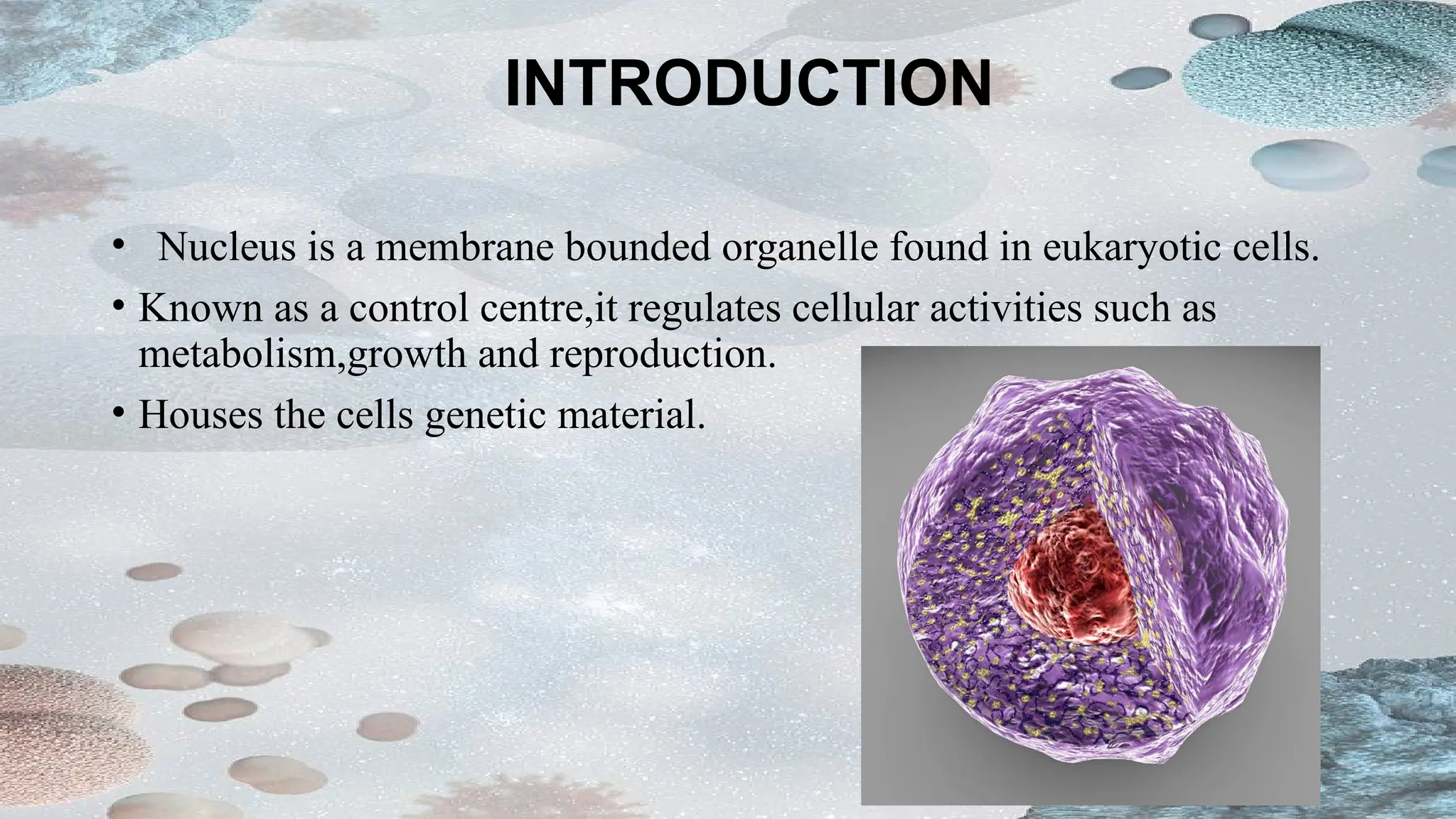 INTRODUCTION

• Nucleus is a membrane bounded organelle found in eukaryotic cells.

• Known as a control centre,it regulates cellular activities such as metabolism,growth and reproduction.

• Houses the cells genetic material.